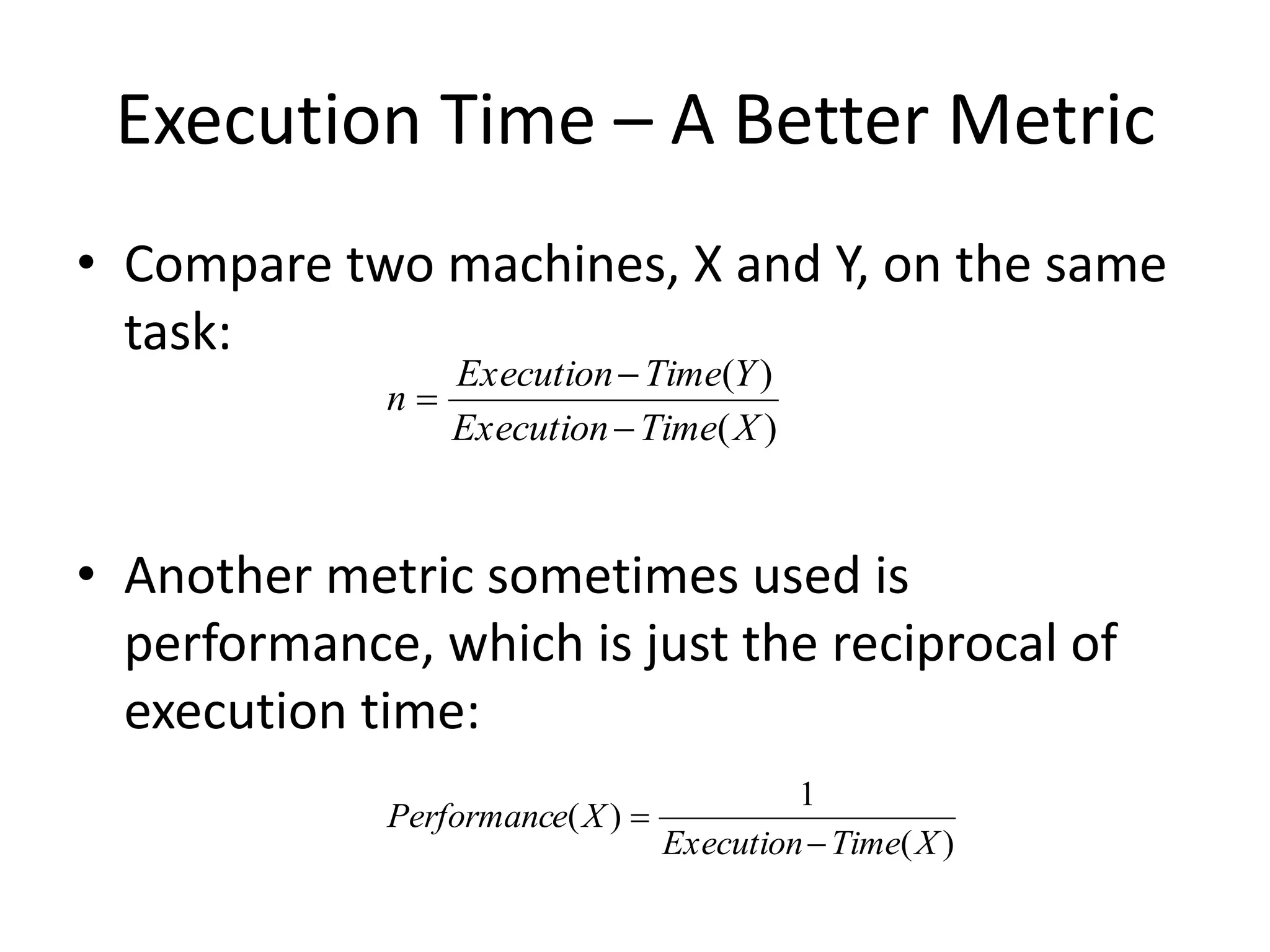 Execution Time – A Better Metric

• Compare two machines, X and Y, on the same task:

$n = \frac{Execution - Time(Y)}{Execution - Time(X)}$

• Another metric sometimes used is performance, which is just the reciprocal of execution time:

$Performance(X) = \frac{1}{Execution - Time(X)}$